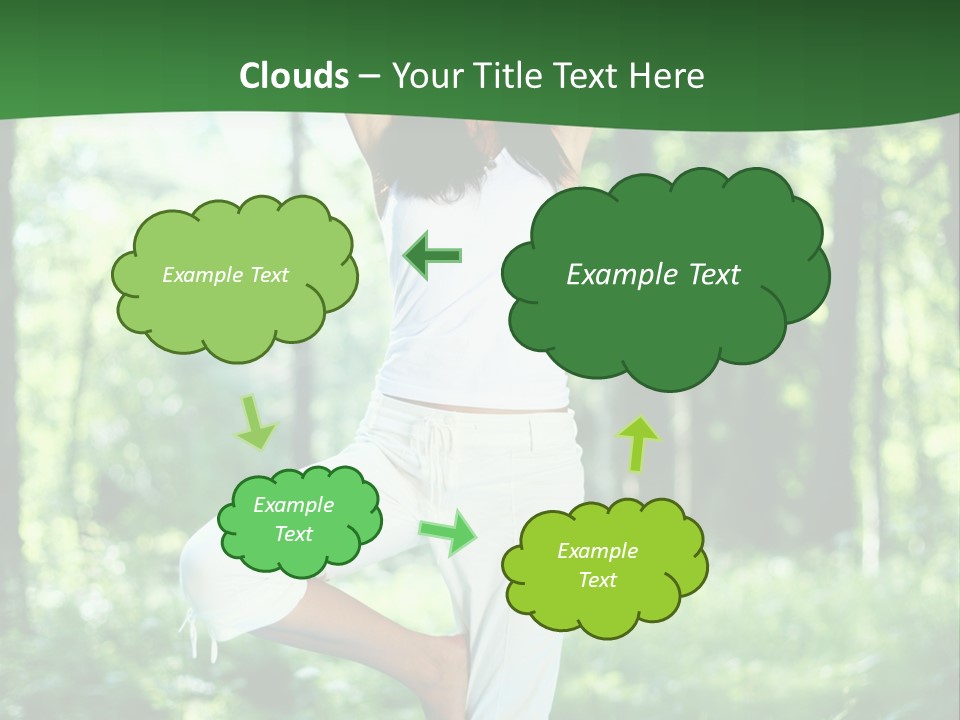 Clouds – Your Title Text Here

Example Text

Example Text

Example Text

Example Text